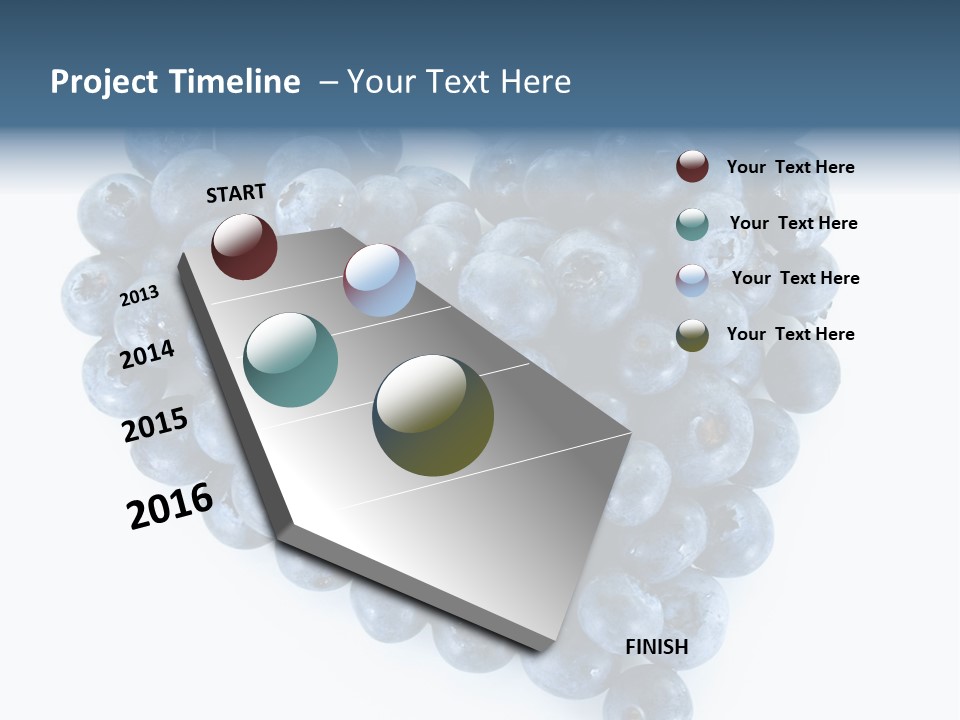 Project Timeline – Your Text Here

START

2013

2014

2015

2016

Your Text Here

Your Text Here

Your Text Here

Your Text Here

FINISH